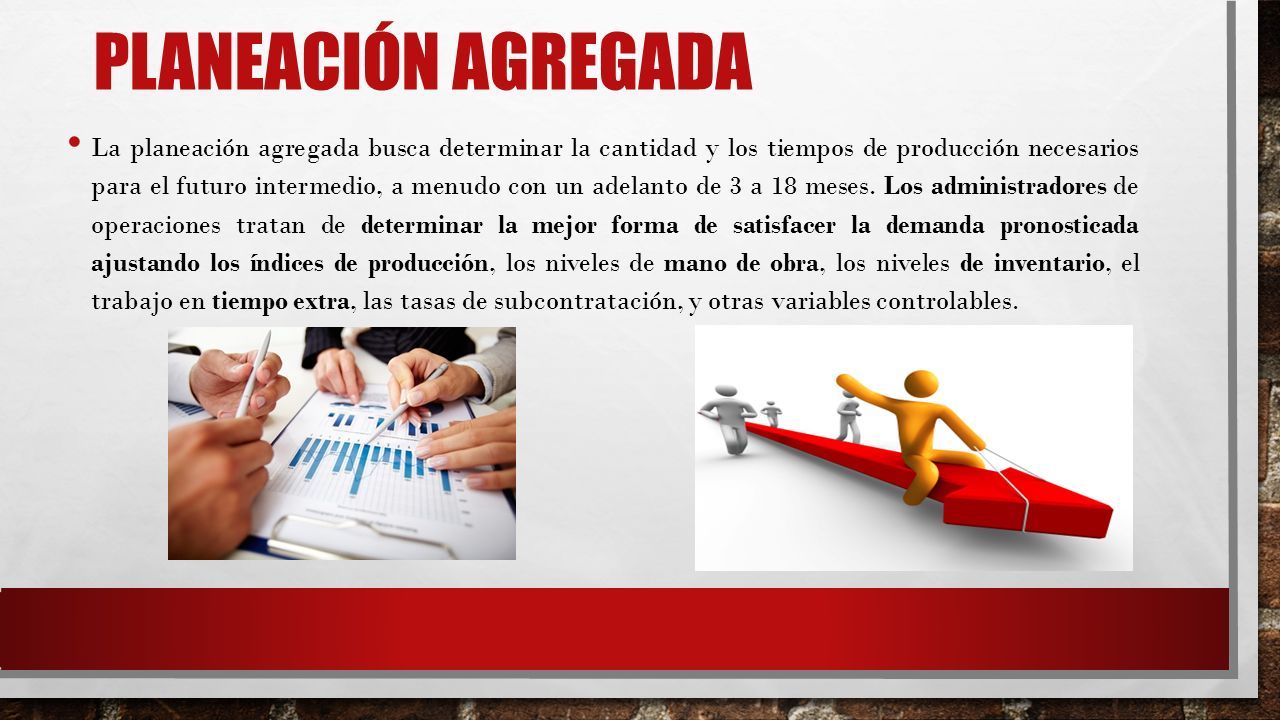 PLANEACIÓN AGREGADA

• La planeación agregada busca determinar la cantidad y los tiempos de producción necesarios para el futuro intermedio, a menudo con un adelanto de 3 a 18 meses. Los administradores de operaciones tratan de determinar la mejor forma de satisfacer la demanda pronosticada ajustando los índices de producción, los niveles de mano de obra, los niveles de inventario, el trabajo en tiempo extra, las tasas de subcontratación, y otras variables controlables.